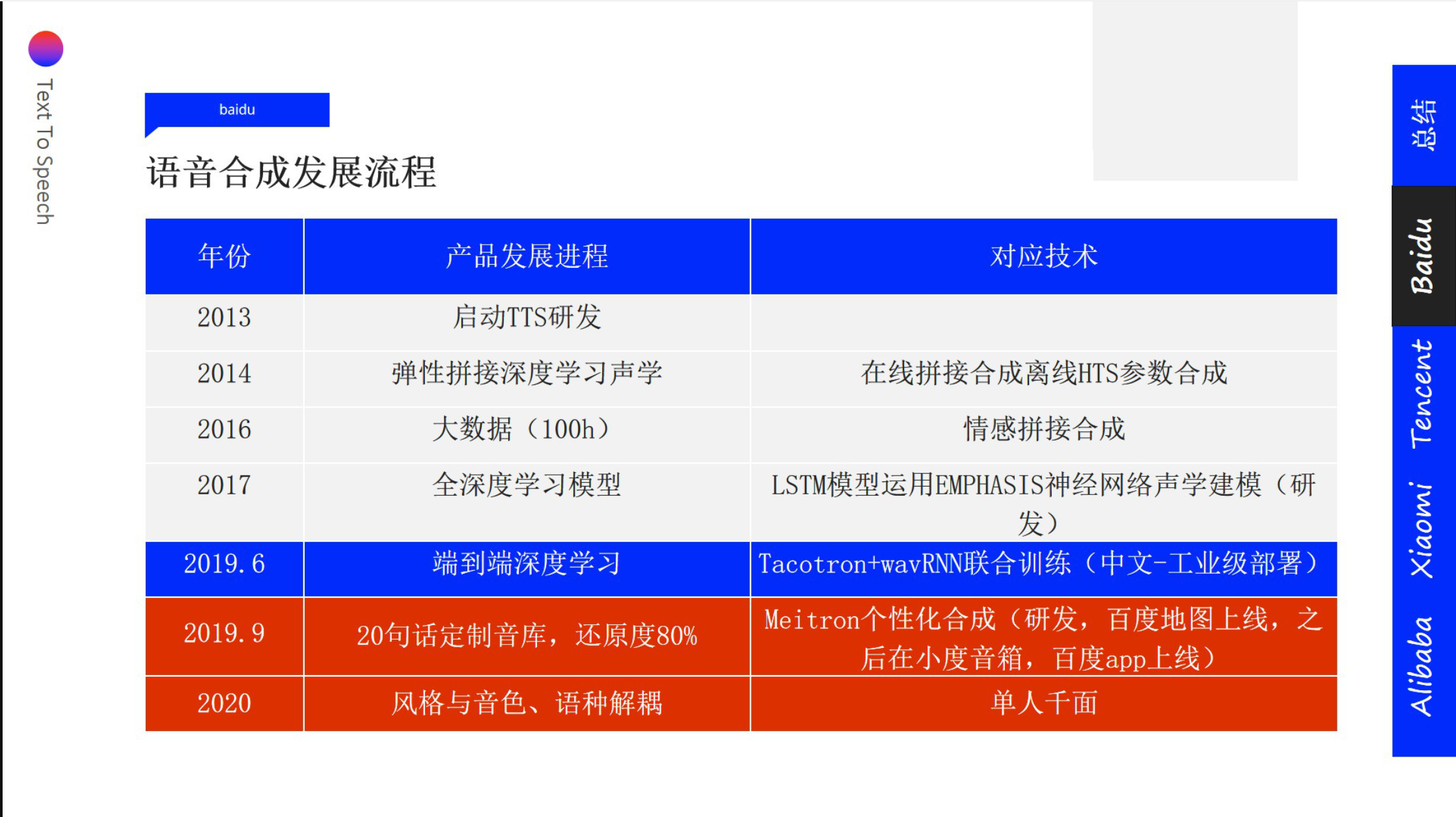 Text To Speech

baidu

语音合成发展流程

| 年份 | 产品发展进程 | 对应技术 |
|---|---|---|
| 2013 | 启动TTS研发 | |
| 2014 | 弹性拼接深度学习声学 | 在线拼接合成离线HTS参数合成 |
| 2016 | 大数据（100h） | 情感拼接合成 |
| 2017 | 全深度学习模型 | LSTM模型运用EMPHASIS神经网络声学建模（研发） |
| 2019.6 | 端到端深度学习 | Tacotron+wavRNN联合训练（中文-工业级部署） |
| 2019.9 | 20句话定制音库，还原度80% | Meitron个性化合成（研发，百度地图上线，之后在小度音箱，百度app上线） |
| 2020 | 风格与音色、语种解耦 | 单人千面 |

总结
Baidu
Tencent
Xiaomi
Alibaba